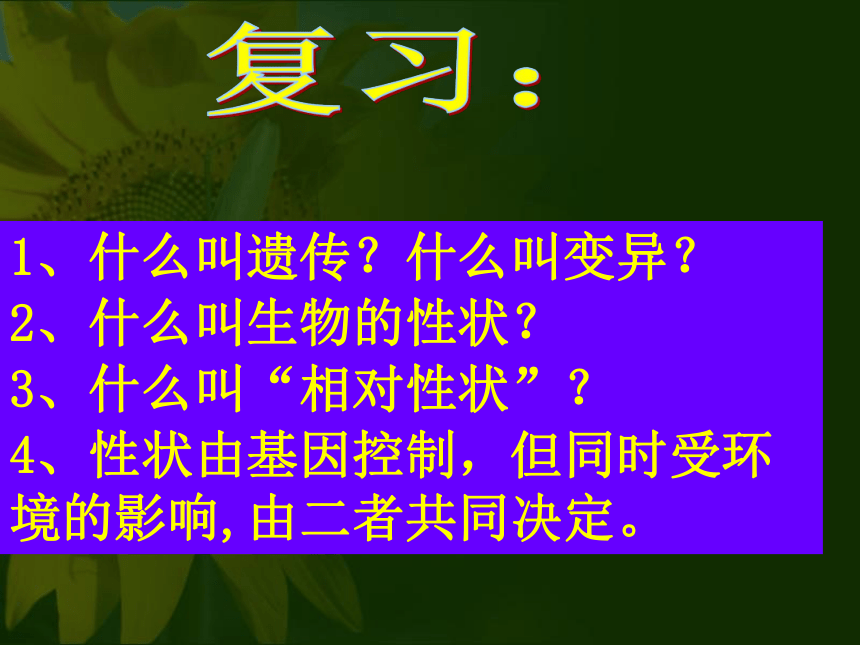 复习：

1、什么叫遗传？什么叫变异？
2、什么叫生物的性状？
3、什么叫“相对性状”？
4、性状由基因控制，但同时受环境的影响，由二者共同决定。